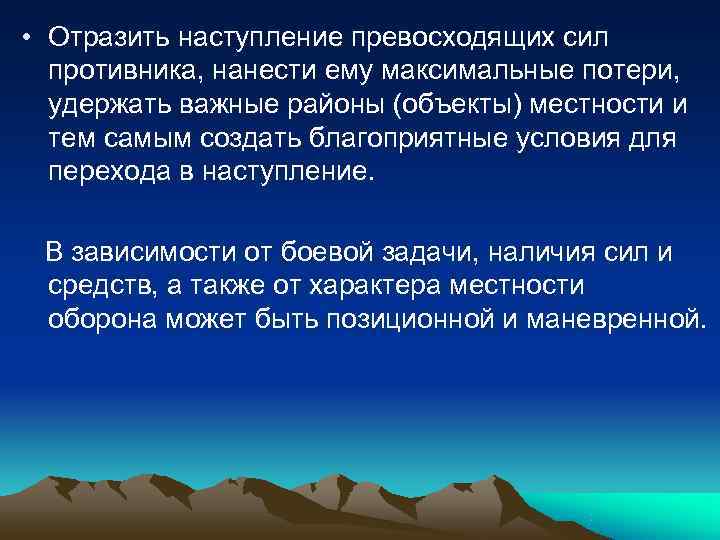 • Отразить наступление превосходящих сил противника, нанести ему максимальные потери, удержать важные районы (объекты) местности и тем самым создать благоприятные условия для перехода в наступление.

В зависимости от боевой задачи, наличия сил и средств, а также от характера местности оборона может быть позиционной и маневренной.